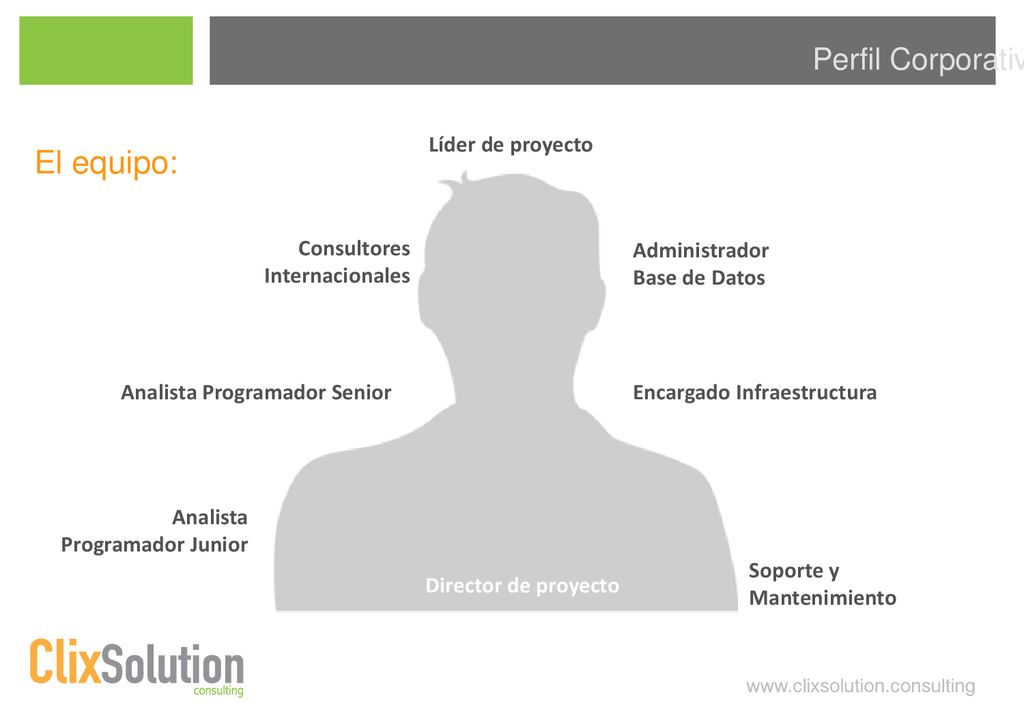 Perfil Corporativ

El equipo:

Líder de proyecto

Consultores Internacionales

Administrador Base de Datos

Analista Programador Senior

Encargado Infraestructura

Analista Programador Junior

Director de proyecto

Soporte y Mantenimiento

ClixSolution consulting

www.clixsolution.consulting